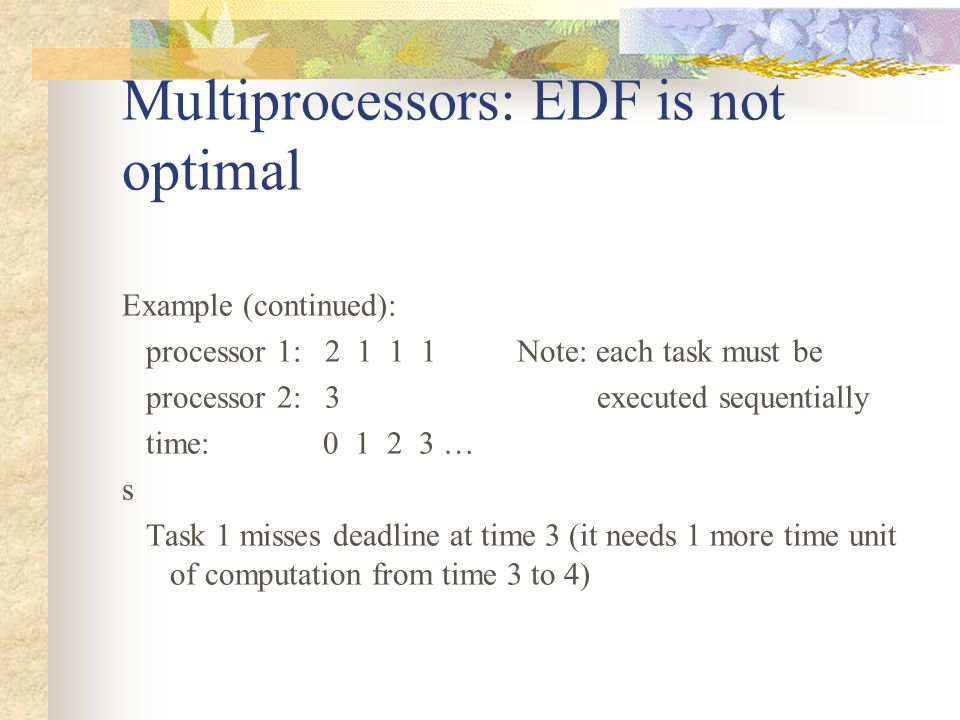 Multiprocessors: EDF is not optimal

Example (continued):

processor 1: 2 1 1 1 Note: each task must be

processor 2: 3 executed sequentially

time: 0 1 2 3 …

s

Task 1 misses deadline at time 3 (it needs 1 more time unit of computation from time 3 to 4)